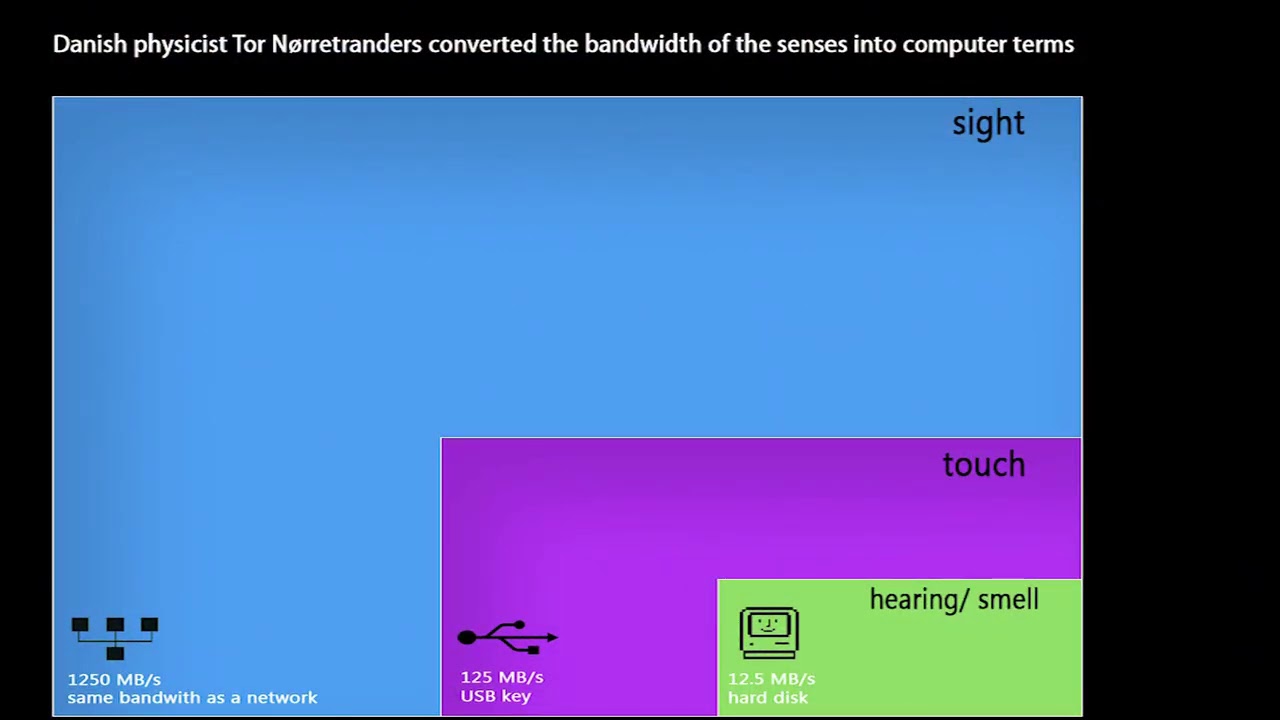 Danish physicist Tor Nørretranders converted the bandwidth of the senses into computer terms

sight

touch

hearing/ smell

1250 MB/s
same bandwith as a network

125 MB/s
USB key

12.5 MB/s
hard disk